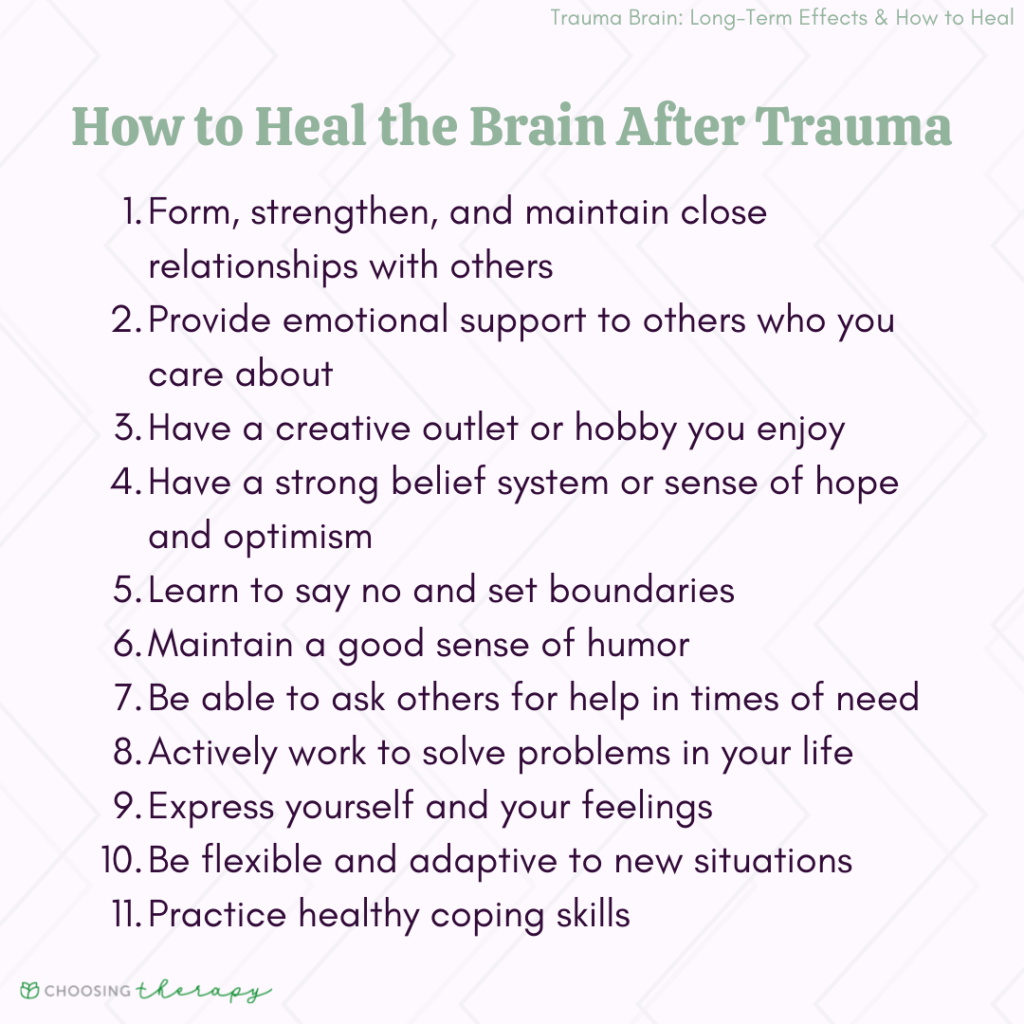 Trauma Brain: Long-Term Effects & How to Heal

How to Heal the Brain After Trauma

1. Form, strengthen, and maintain close relationships with others
2. Provide emotional support to others who you care about
3. Have a creative outlet or hobby you enjoy
4. Have a strong belief system or sense of hope and optimism
5. Learn to say no and set boundaries
6. Maintain a good sense of humor
7. Be able to ask others for help in times of need
8. Actively work to solve problems in your life
9. Express yourself and your feelings
10. Be flexible and adaptive to new situations
11. Practice healthy coping skills

CHOOSING therapy